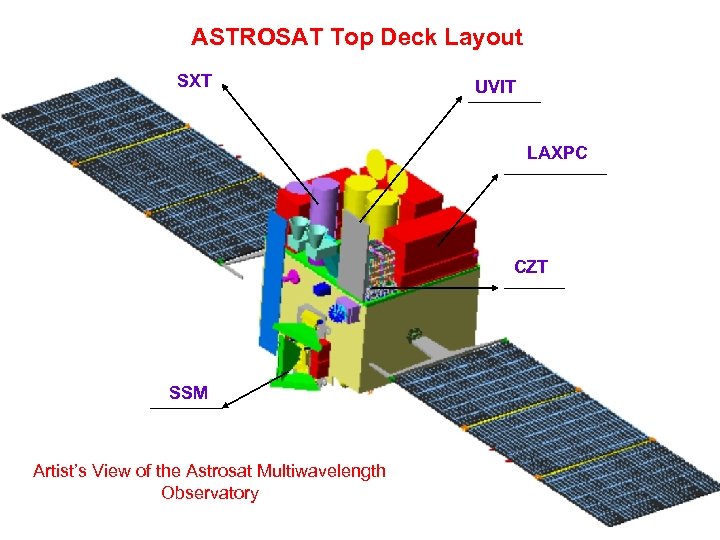 ASTROSAT Top Deck Layout

SXT

UVIT

LAXPC

CZT

SSM

Artist's View of the Astrosat Multiwavelength Observatory